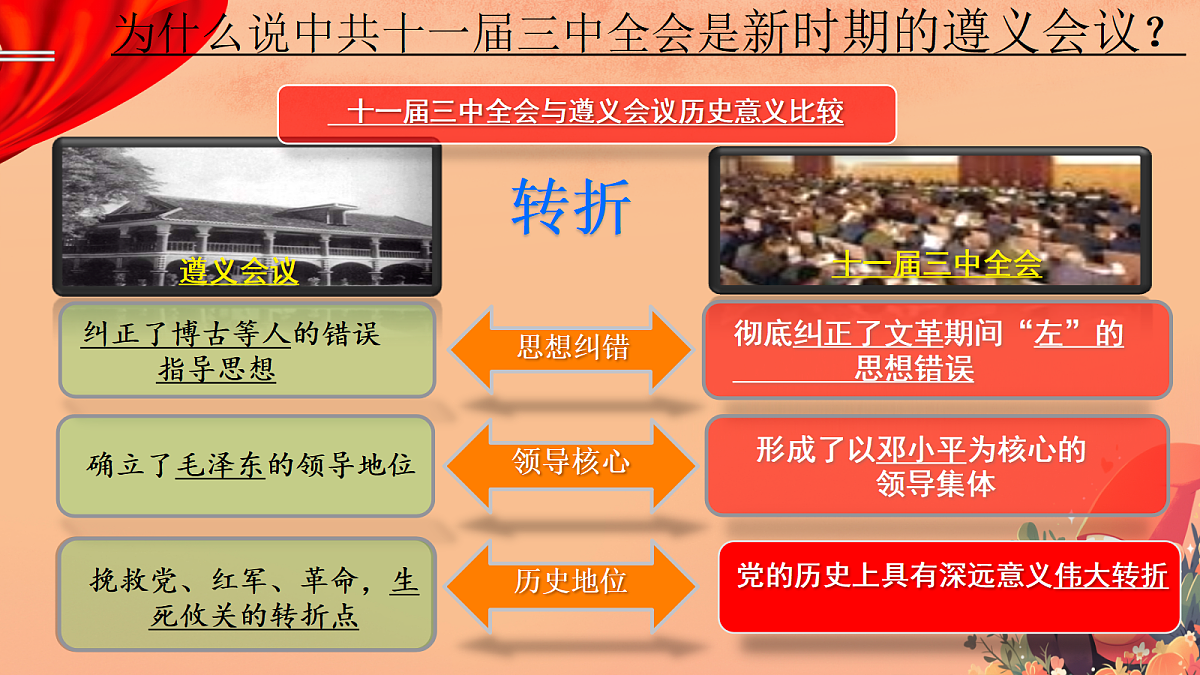 为什么说中共十一届三中全会是新时期的遵义会议？

十一届三中全会与遵义会议历史意义比较

转折

遵义会议

十一届三中全会

纠正了博古等人的错误指导思想

思想纠错

彻底纠正了文革期间“左”的思想错误

确立了毛泽东的领导地位

领导核心

形成了以邓小平为核心的领导集体

挽救党、红军、革命，生死攸关的转折点

历史地位

党的历史上具有深远意义伟大转折